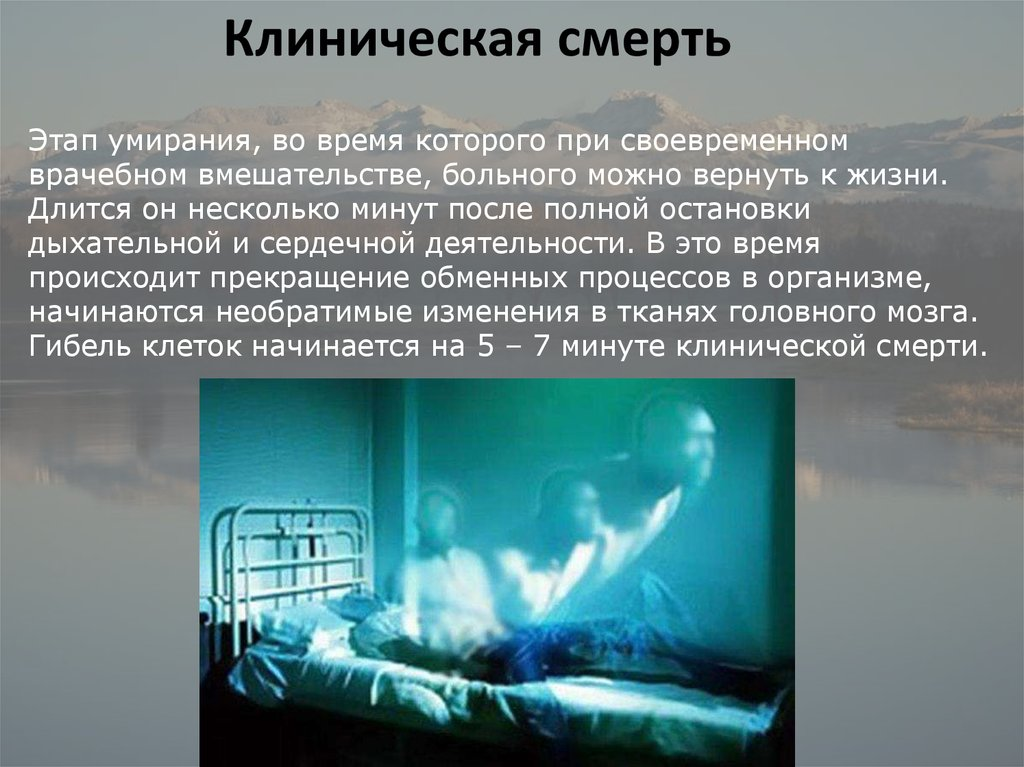 Клиническая смерть

Этап умирания, во время которого при своевременном врачебном вмешательстве, больного можно вернуть к жизни. Длится он несколько минут после полной остановки дыхательной и сердечной деятельности. В это время происходит прекращение обменных процессов в организме, начинаются необратимые изменения в тканях головного мозга. Гибель клеток начинается на 5 – 7 минуте клинической смерти.